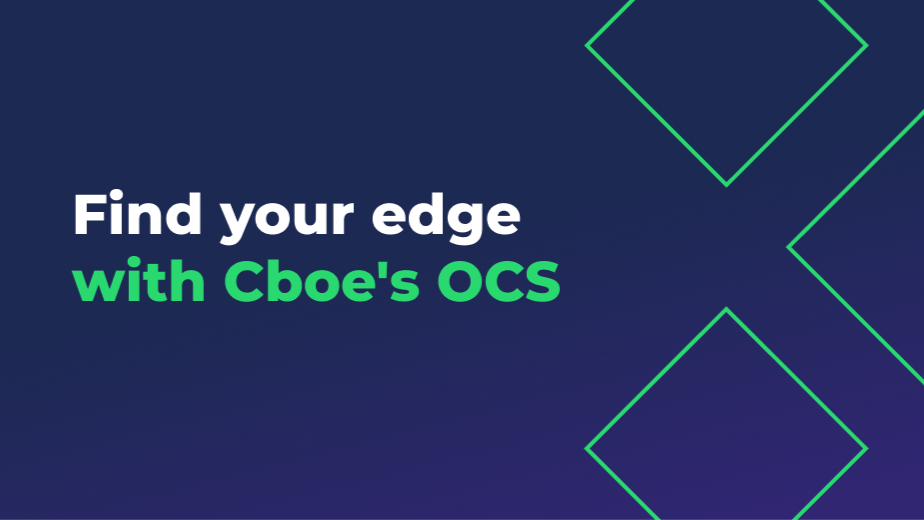 Find your edge
with Cboe's OCS